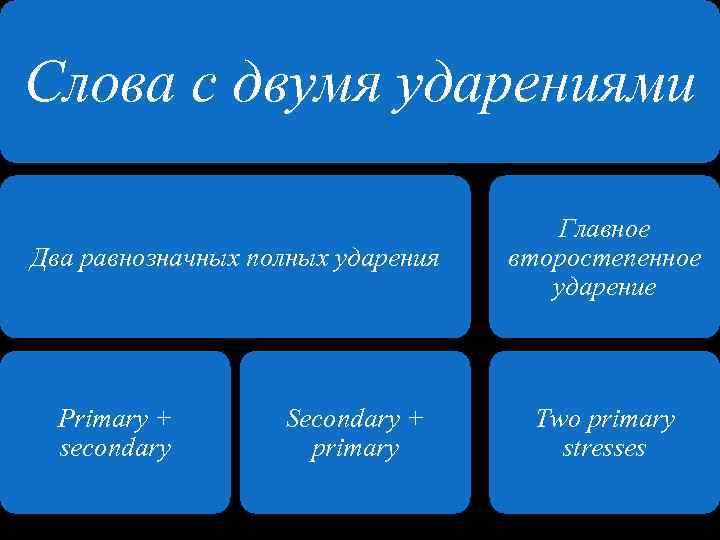 Слова с двумя ударениями

Два равнозначных полных ударения

Главное второстепенное ударение

Primary + secondary

Secondary + primary

Two primary stresses